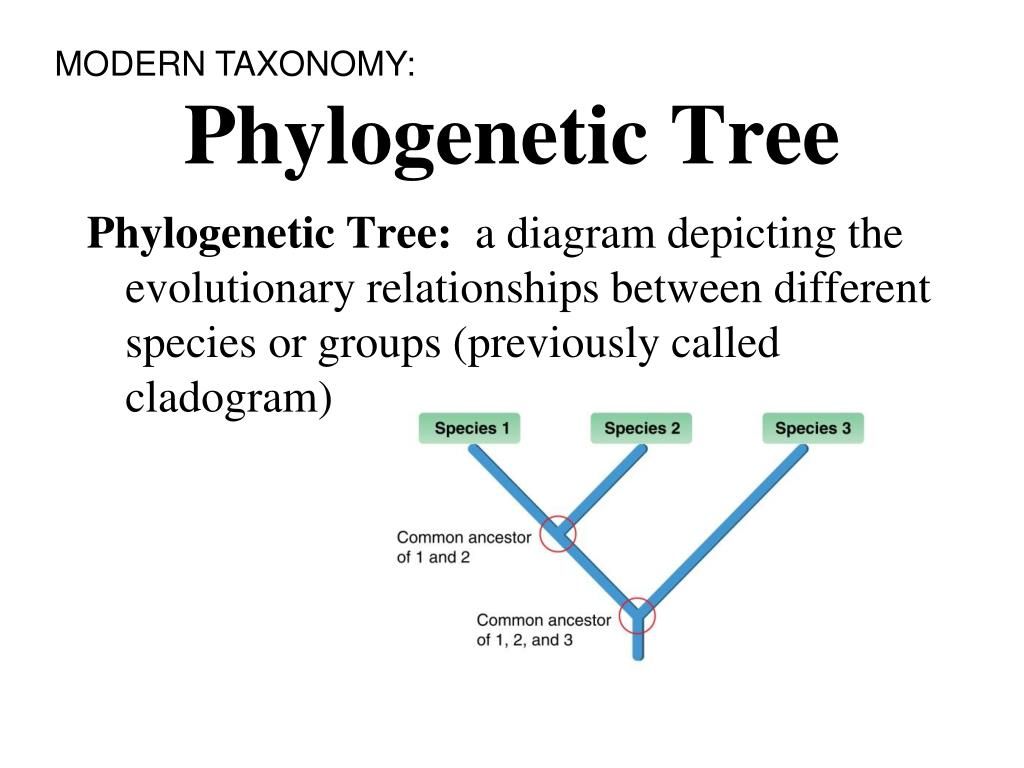 MODERN TAXONOMY:

Phylogenetic Tree

Phylogenetic Tree: a diagram depicting the evolutionary relationships between different species or groups (previously called cladogram)

Species 1

Species 2

Species 3

Common ancestor of 1 and 2

Common ancestor of 1, 2, and 3